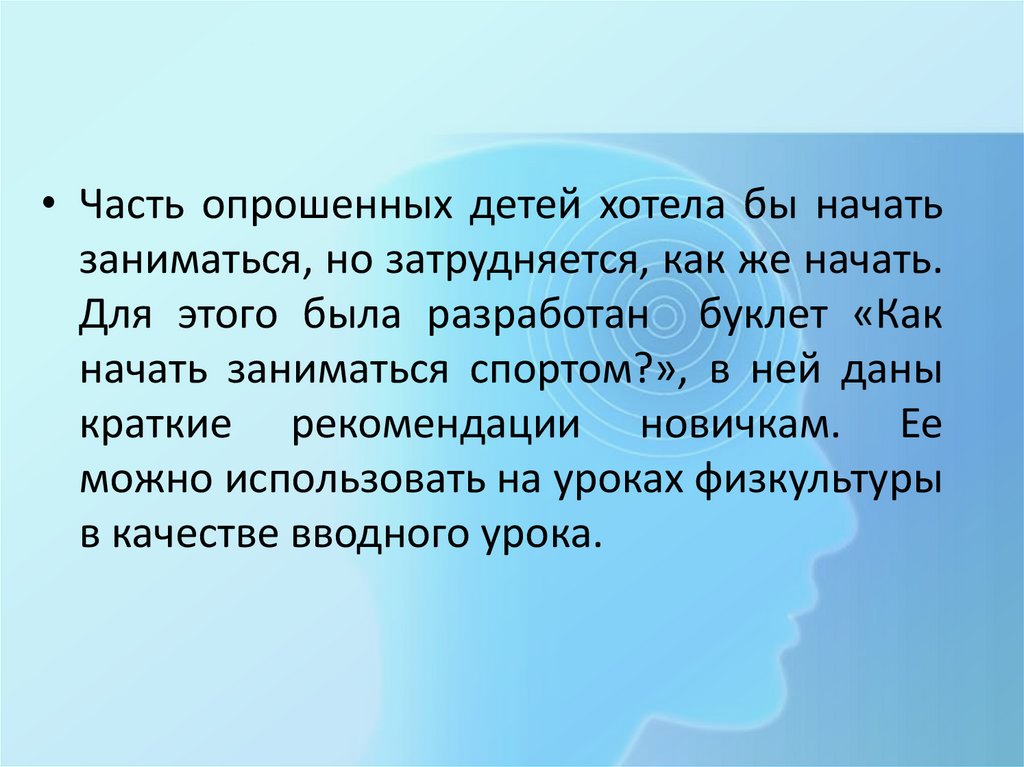 • Часть опрошенных детей хотела бы начать заниматься, но затрудняется, как же начать. Для этого была разработан буклет «Как начать заниматься спортом?», в ней даны краткие рекомендации новичкам. Ее можно использовать на уроках физкультуры в качестве вводного урока.